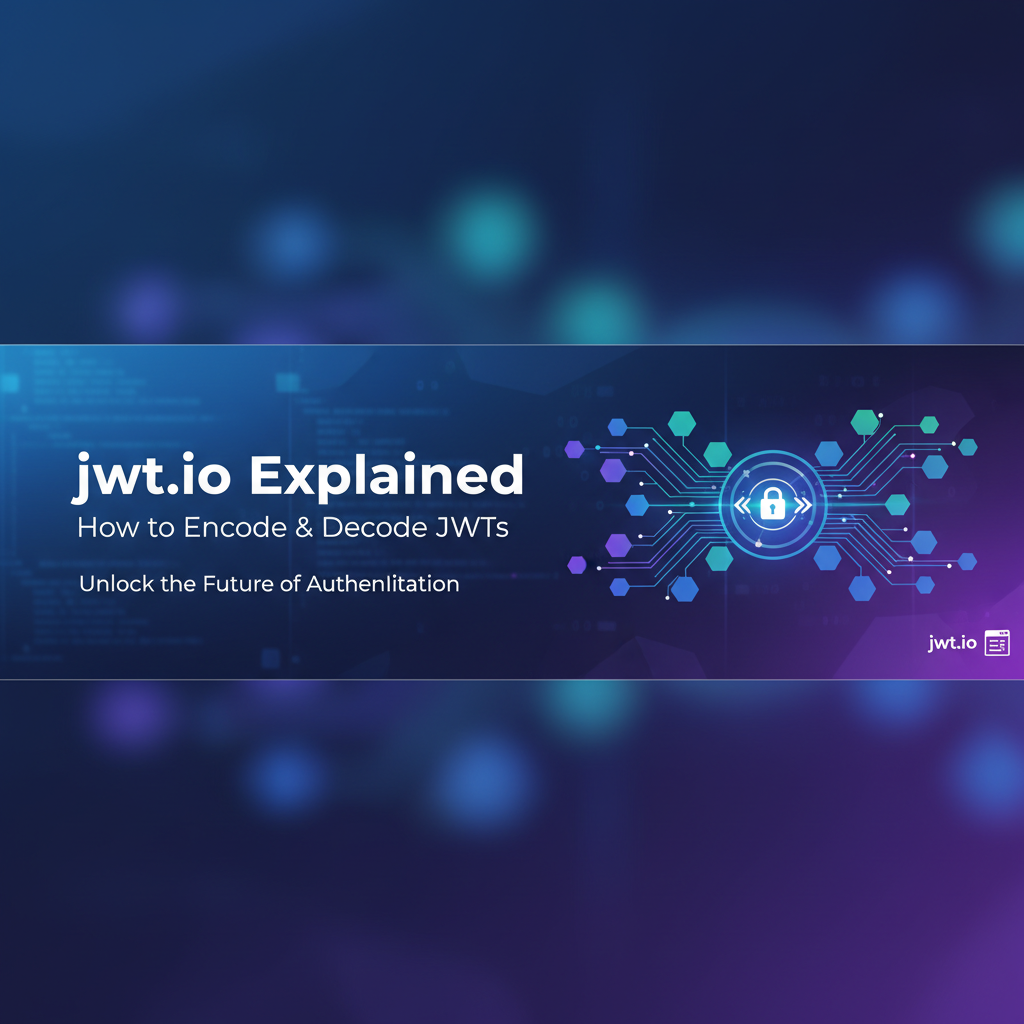 jwt.io Explained
How to Encode & Decode JWTs

Unlock the Future of Authenlitation

jwt.io